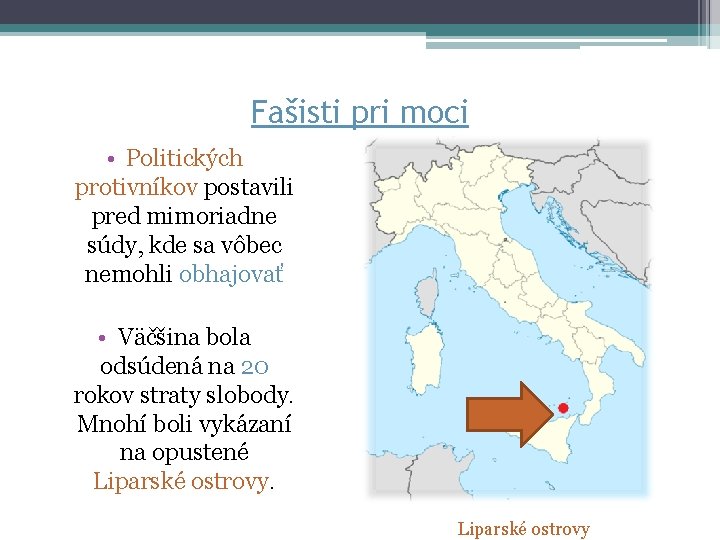 Fašisti pri moci

• Politických protivníkov postavili pred mimoriadne súdy, kde sa vôbec nemohli obhajovať

• Väčšina bola odsúdená na 20 rokov straty slobody. Mnohí boli vykázaní na opustené Liparské ostrovy.

Liparské ostrovy